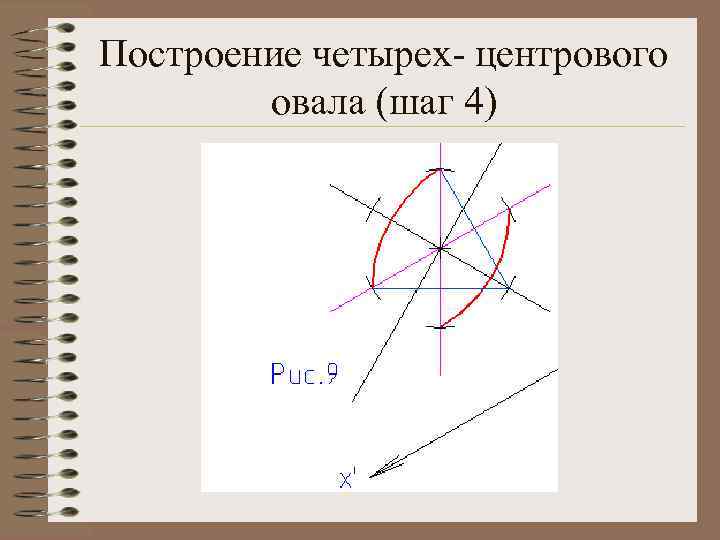 Построение четырех- центрового овала (шаг 4)

Рис.9

x'